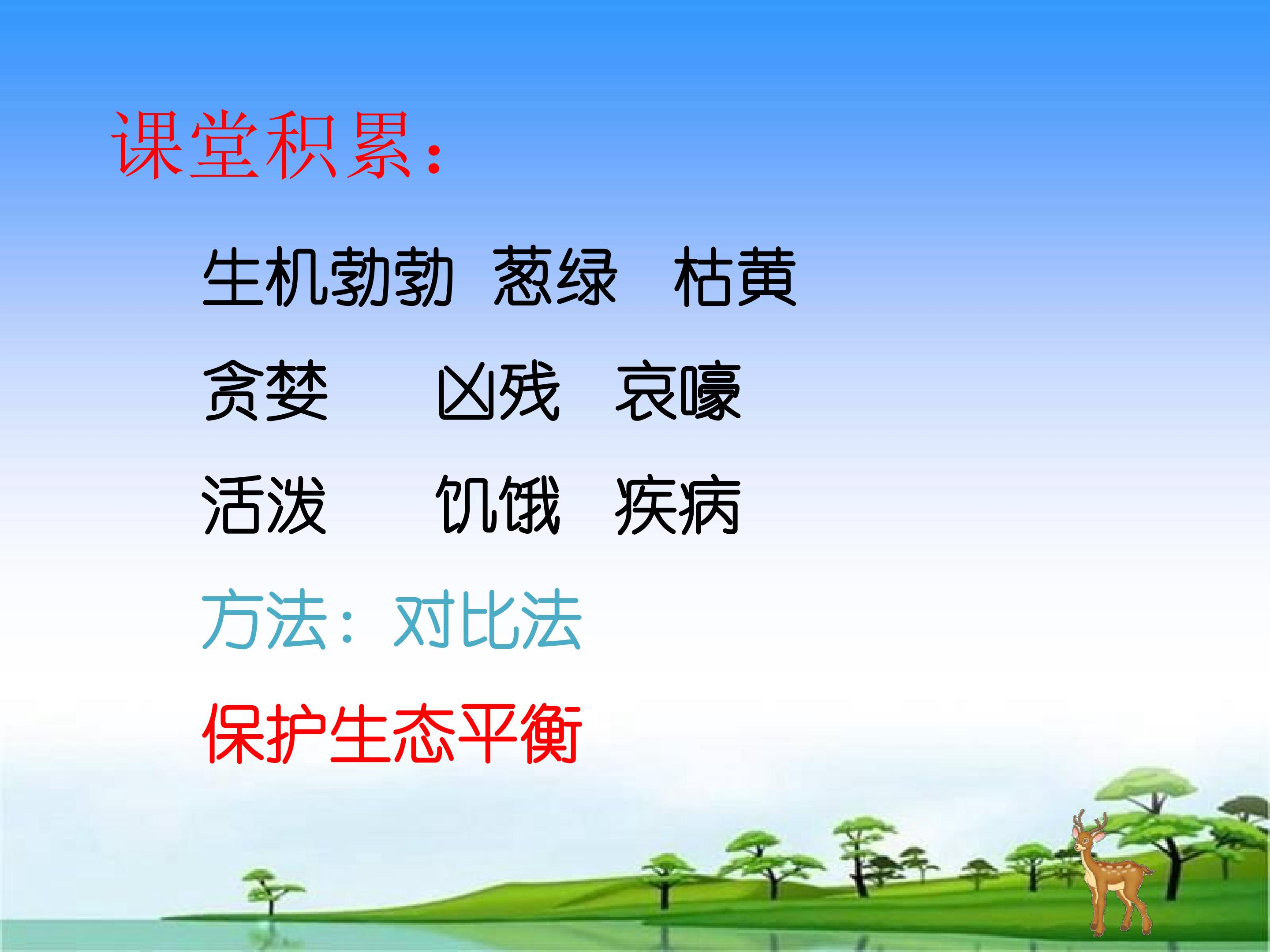 课堂积累：

生机勃勃 葱绿 枯黄

贪婪 凶残 哀嚎

活泼 饥饿 疾病

方法：对比法

保护生态平衡